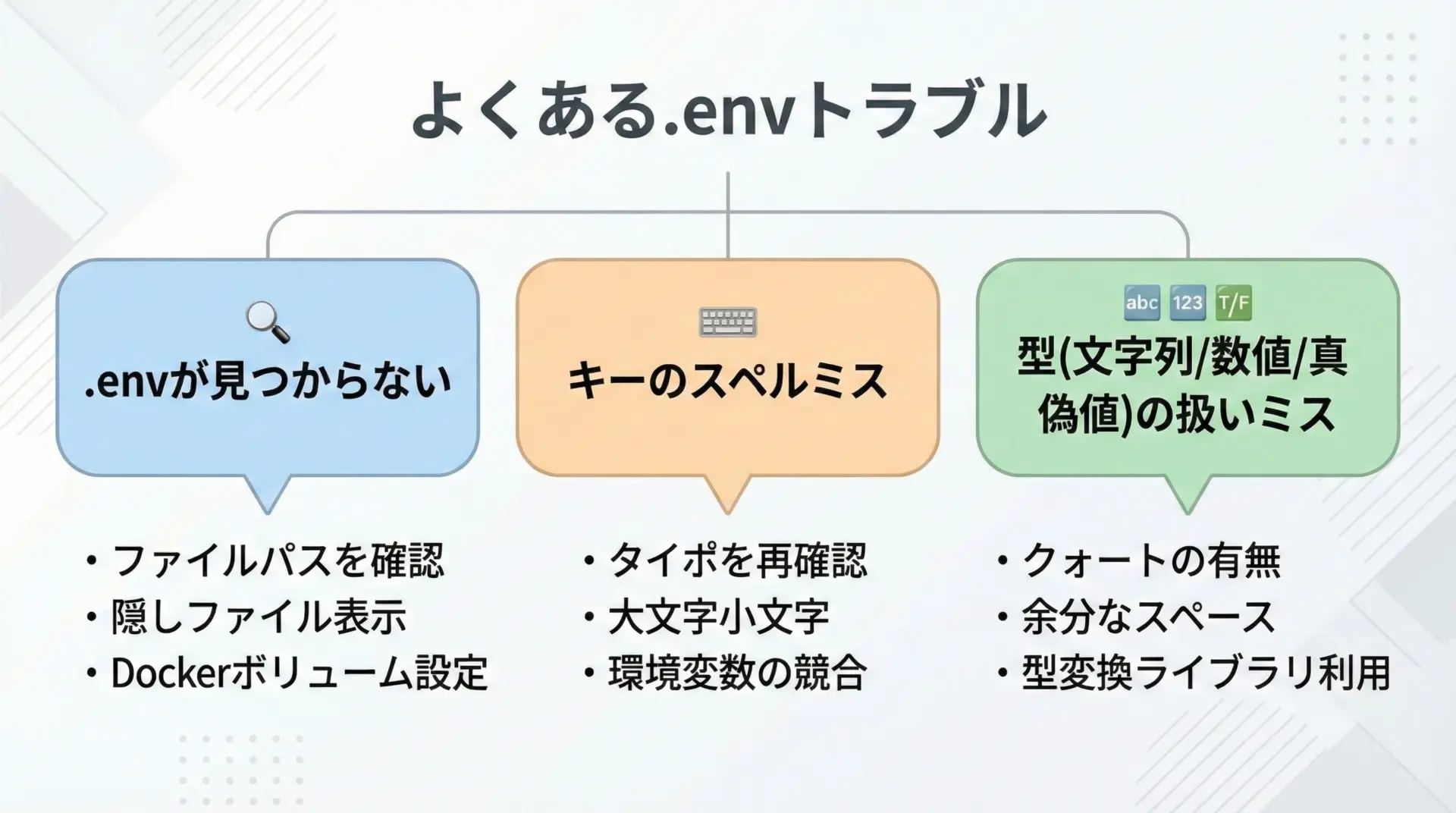 よくある.envトラブル

.envが見つからない

・ファイルパスを確認
・隠しファイル表示
・Dockerボリューム設定

キーのスペルミス

・タイポを再確認
・大文字小文字
・環境変数の競合

abc 123 T/F

型(文字列/数値/真偽値)の扱いミス

・クォートの有無
・余分なスペース
・型変換ライブラリ利用